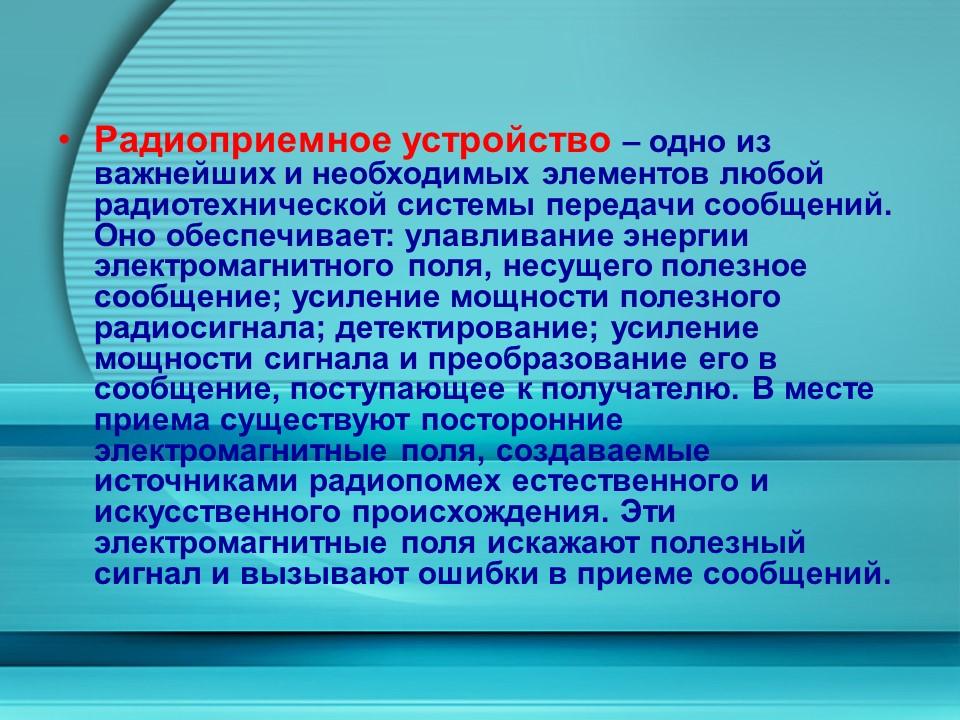 • Радиоприемное устройство – одно из важнейших и необходимых элементов любой радиотехнической системы передачи сообщений. Оно обеспечивает: улавливание энергии электромагнитного поля, несущего полезное сообщение; усиление мощности полезного радиосигнала; детектирование; усиление мощности сигнала и преобразование его в сообщение, поступающее к получателю. В месте приема существуют посторонние электромагнитные поля, создаваемые источниками радиопомех естественного и искусственного происхождения. Эти электромагнитные поля искажают полезный сигнал и вызывают ошибки в приеме сообщений.